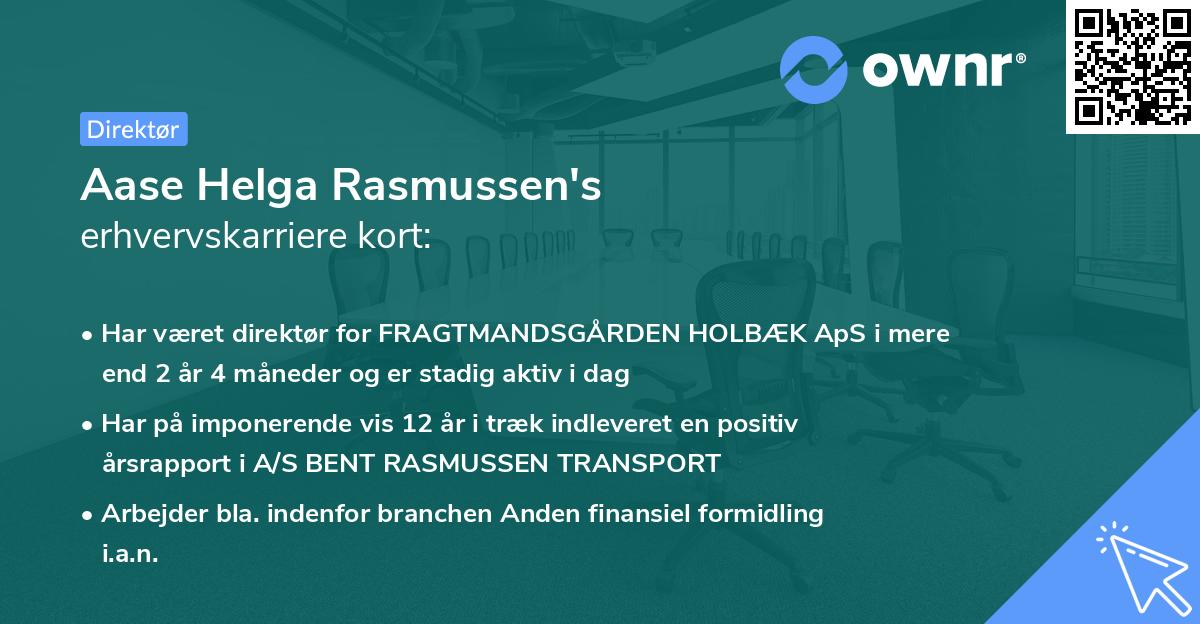 ownr®

Direktør

Aase Helga Rasmussen's
erhvervskarriere kort:

• Har været direktør for FRAGTMANDSGÅRDEN HOLBÆK ApS i mere end 2 år 4 måneder og er stadig aktiv i dag

• Har på imponerende vis 12 år i træk indleveret en positiv årsrapport i A/S BENT RASMUSSEN TRANSPORT

• Arbejder bla. indenfor branchen Anden finansiel formidling i.a.n.